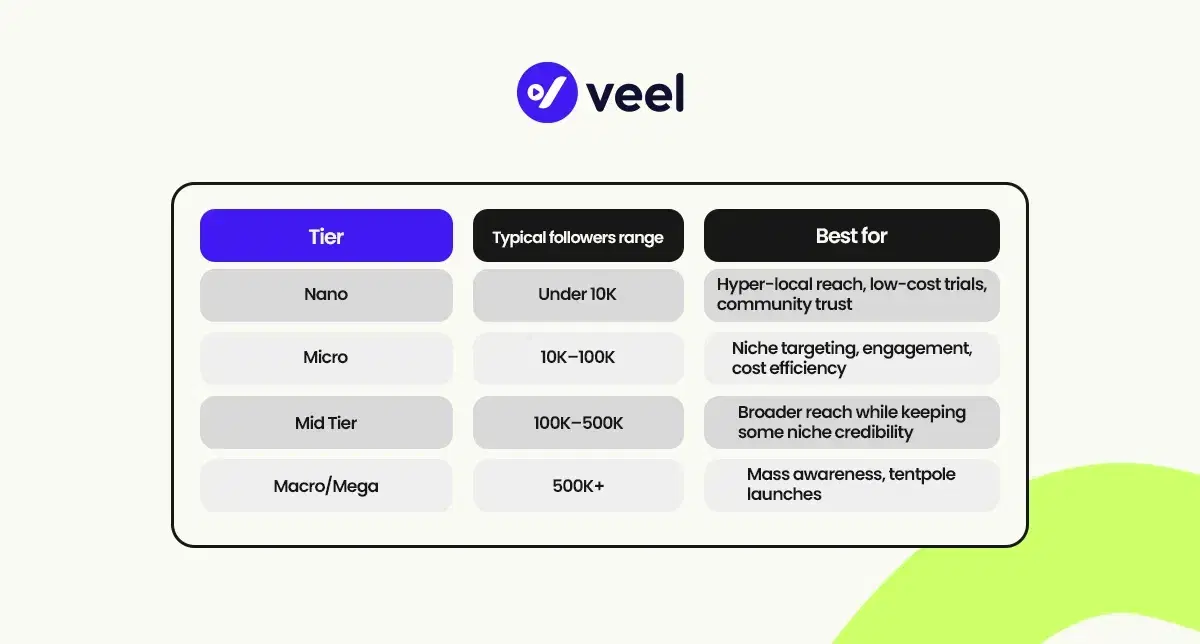 veel

| Tier | Typical followers range | Best for |
|---|---|---|
| Nano | Under 10K | Hyper-local reach, low-cost trials, community trust |
| Micro | 10K–100K | Niche targeting, engagement, cost efficiency |
| Mid Tier | 100K–500K | Broader reach while keeping some niche credibility |
| Macro/Mega | 500K+ | Mass awareness, tentpole launches |